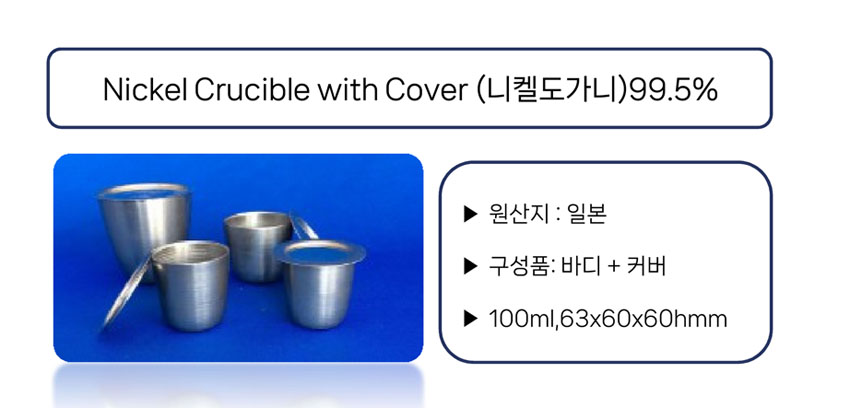 Nickel Crucible with Cover (니켈도가니)99.5%

▶ 원산지 : 일본

▶ 구성품: 바디 + 커버

▶ 100ml,63x60x60hmm